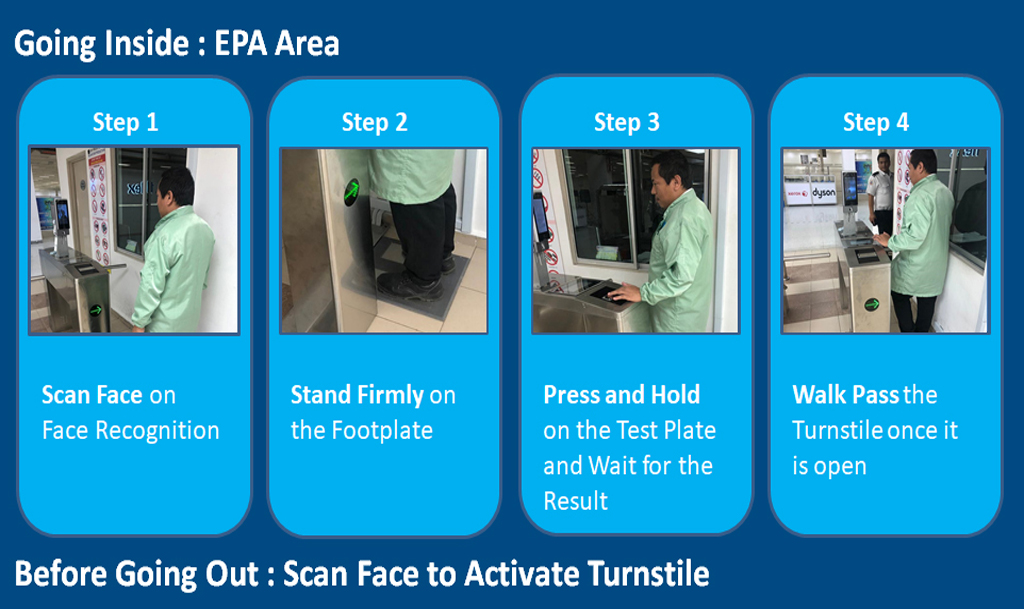 Going Inside : EPA Area

Step 1

Scan Face on Face Recognition

Step 2

Stand Firmly on the Footplate

Step 3

Press and Hold on the Test Plate and Wait for the Result

Step 4

dyson

Walk Pass the Turnstile once it is open

Before Going Out : Scan Face to Activate Turnstile